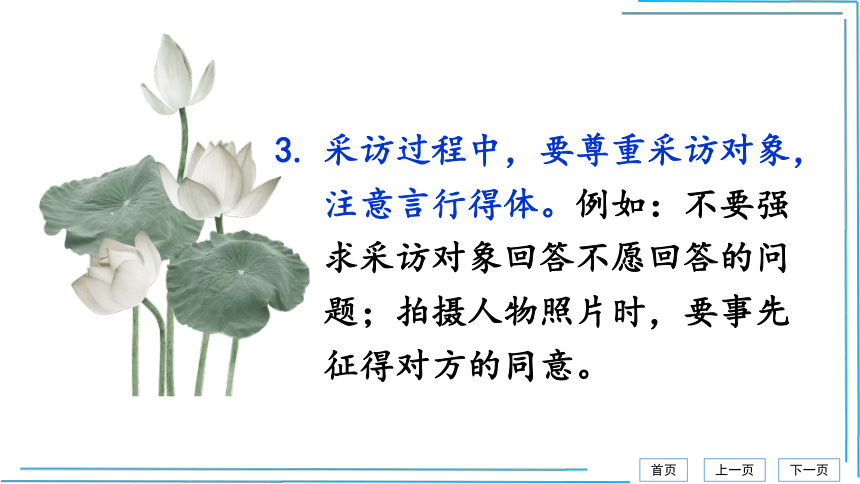 3. 采访过程中，要尊重采访对象，注意言行得体。例如：不要强求采访对象回答不愿回答的问题；拍摄人物照片时，要事先征得对方的同意。

首页 上一页 下一页